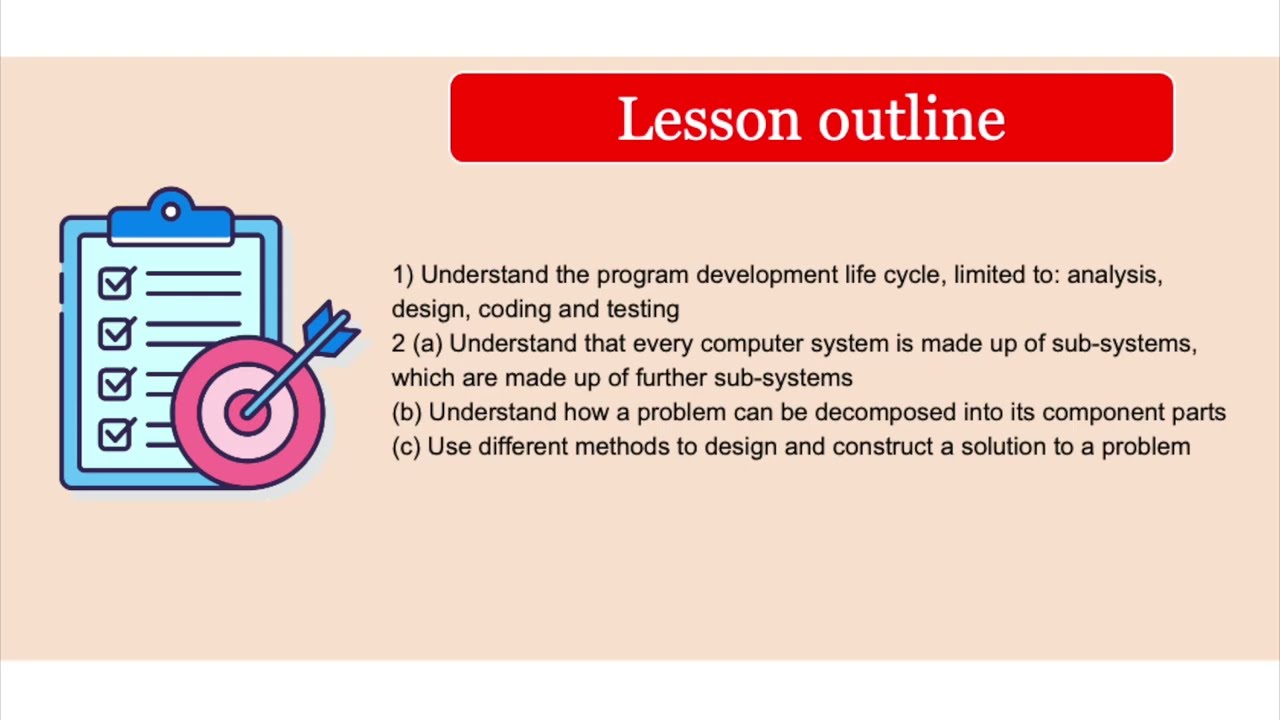 Lesson outline

1) Understand the program development life cycle, limited to: analysis, design, coding and testing
2 (a) Understand that every computer system is made up of sub-systems, which are made up of further sub-systems
(b) Understand how a problem can be decomposed into its component parts
(c) Use different methods to design and construct a solution to a problem